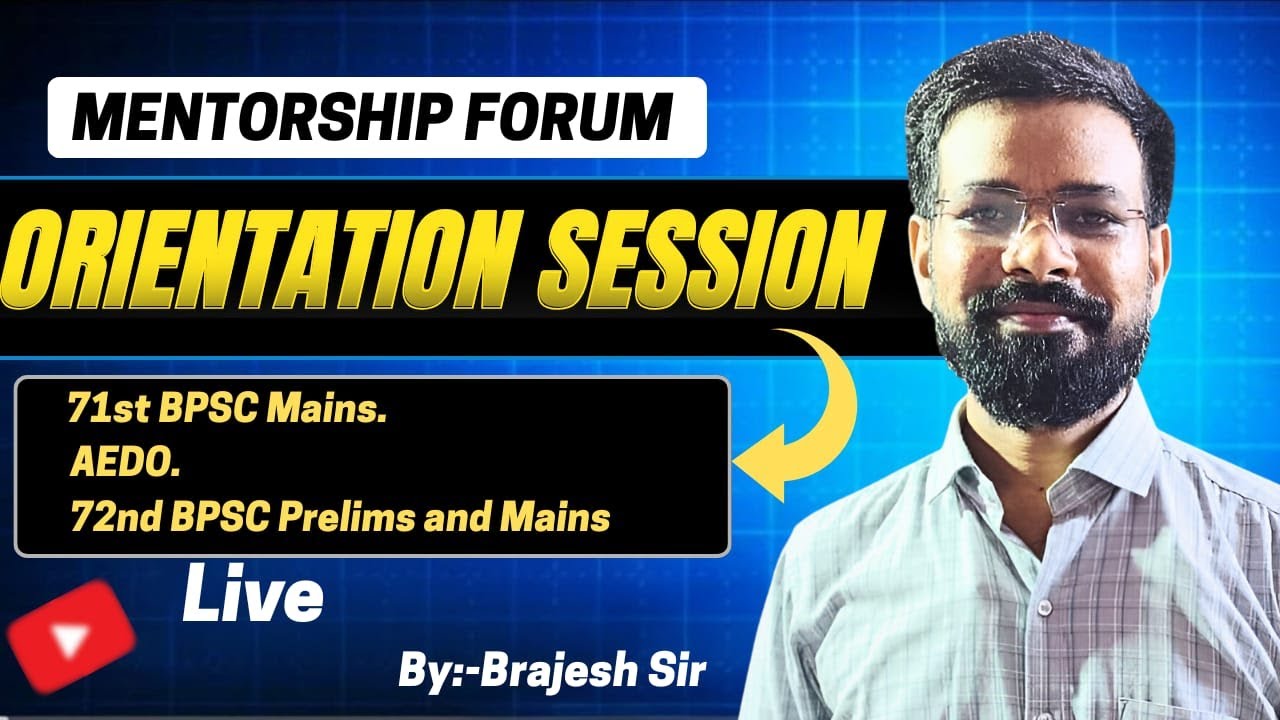 MENTORSHIP FORUM

ORIENTATION SESSION

71st BPSC Mains.
AEDO.
72nd BPSC Prelims and Mains

Live

By:-Brajesh Sir